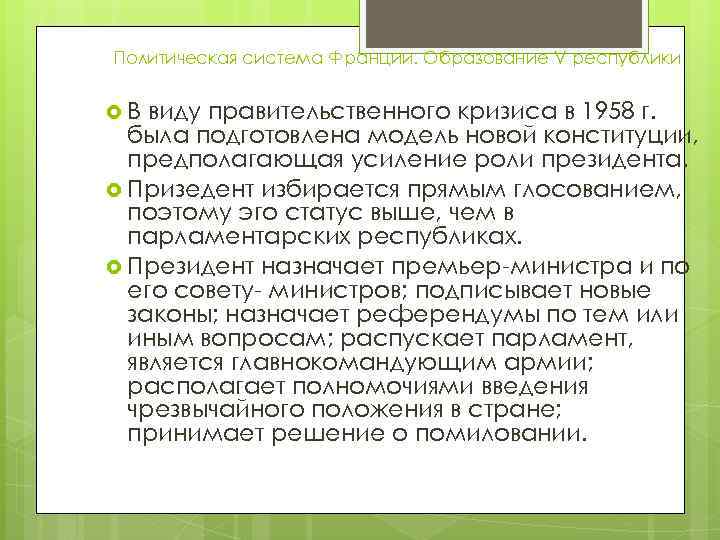 Политическая система Франции. Образование V республики

В виду правительственного кризиса в 1958 г. была подготовлена модель новой конституции, предполагающая усиление роли президента.

Призедент избирается прямым глосованием, поэтому эго статус выше, чем в парламентарских республиках.

Президент назначает премьер-министра и по его совету- министров; подписывает новые законы; назначает референдумы по тем или иным вопросам; распускает парламент, является главнокомандующим армии; располагает полномочиями введения чрезвычайного положения в стране; принимает решение о помиловании.